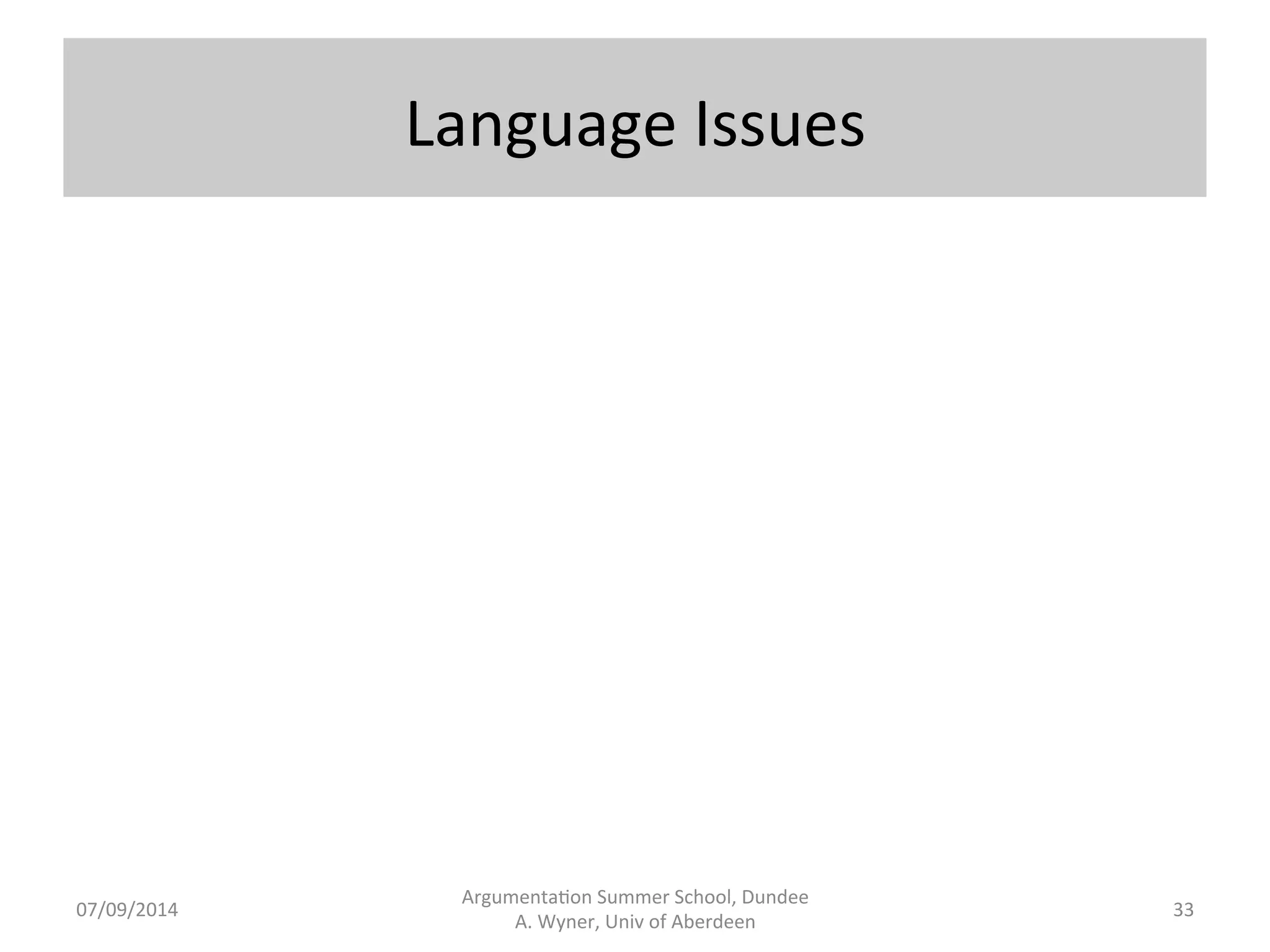 Language Issues

07/09/2014

Argumentation Summer School, Dundee
A. Wyner, Univ of Aberdeen

33